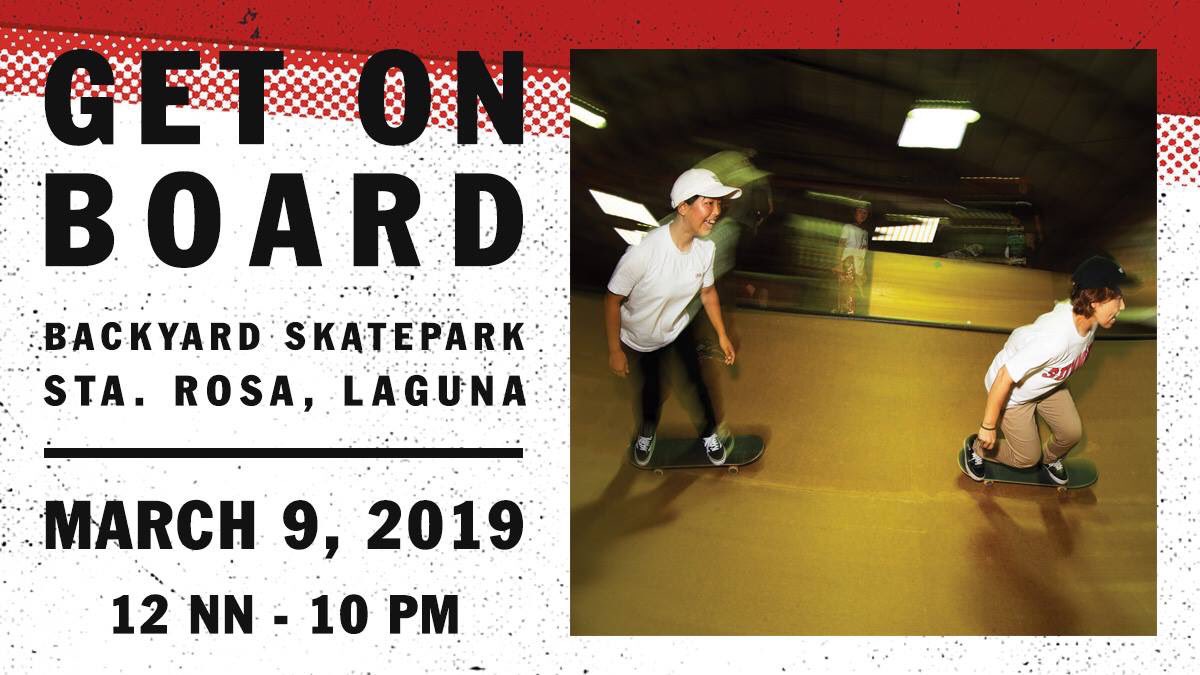 GET ON BOARD

BACKYARD SKATEPARK
STA. ROSA, LAGUNA

MARCH 9, 2019
12 NN - 10 PM